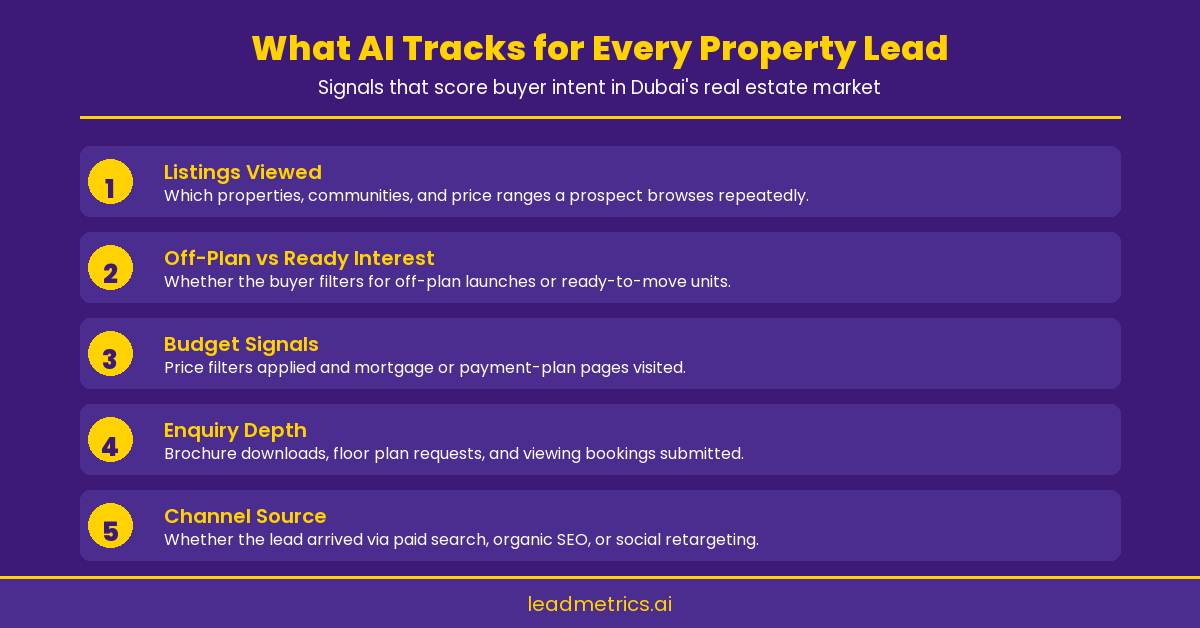 What AI Tracks for Every Property Lead

Signals that score buyer intent in Dubai's real estate market

1

Listings Viewed

Which properties, communities, and price ranges a prospect browses repeatedly.

2

Off-Plan vs Ready Interest

Whether the buyer filters for off-plan launches or ready-to-move units.

3

Budget Signals

Price filters applied and mortgage or payment-plan pages visited.

4

Enquiry Depth

Brochure downloads, floor plan requests, and viewing bookings submitted.

5

Channel Source

Whether the lead arrived via paid search, organic SEO, or social retargeting.

leadmetrics.ai